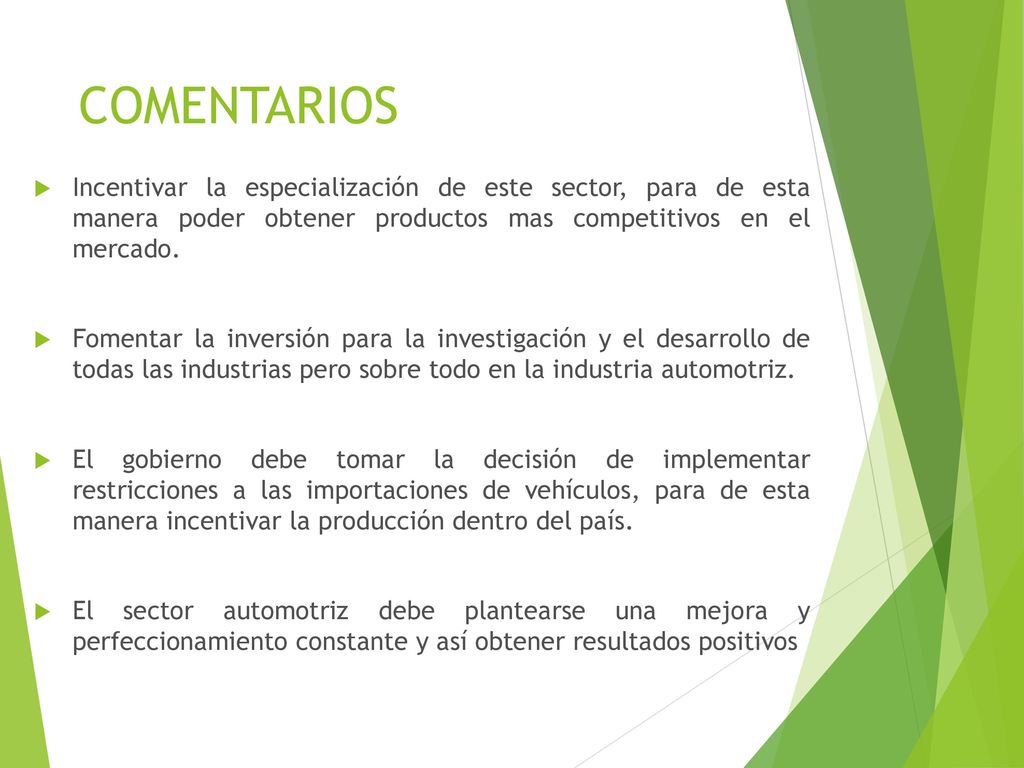 COMENTARIOS

Incentivar la especialización de este sector, para de esta manera poder obtener productos mas competitivos en el mercado.

Fomentar la inversión para la investigación y el desarrollo de todas las industrias pero sobre todo en la industria automotriz.

El gobierno debe tomar la decisión de implementar restricciones a las importaciones de vehículos, para de esta manera incentivar la producción dentro del país.

El sector automotriz debe plantearse una mejora y perfeccionamiento constante y así obtener resultados positivos